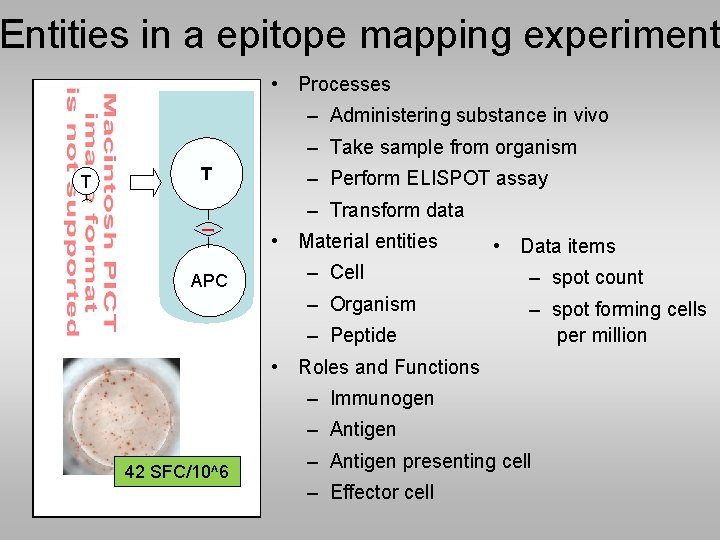 Entities in a epitope mapping experiment

Macintosh PICT image format is not supported

T

T

APC

42 SFC/10^6

• Processes
– Administering substance in vivo
– Take sample from organism
– Perform ELISPOT assay
– Transform data
• Material entities
– Cell
– Organism
– Peptide
• Roles and Functions
– Immunogen
– Antigen
– Antigen presenting cell
– Effector cell

• Data items
– spot count
– spot forming cells per million